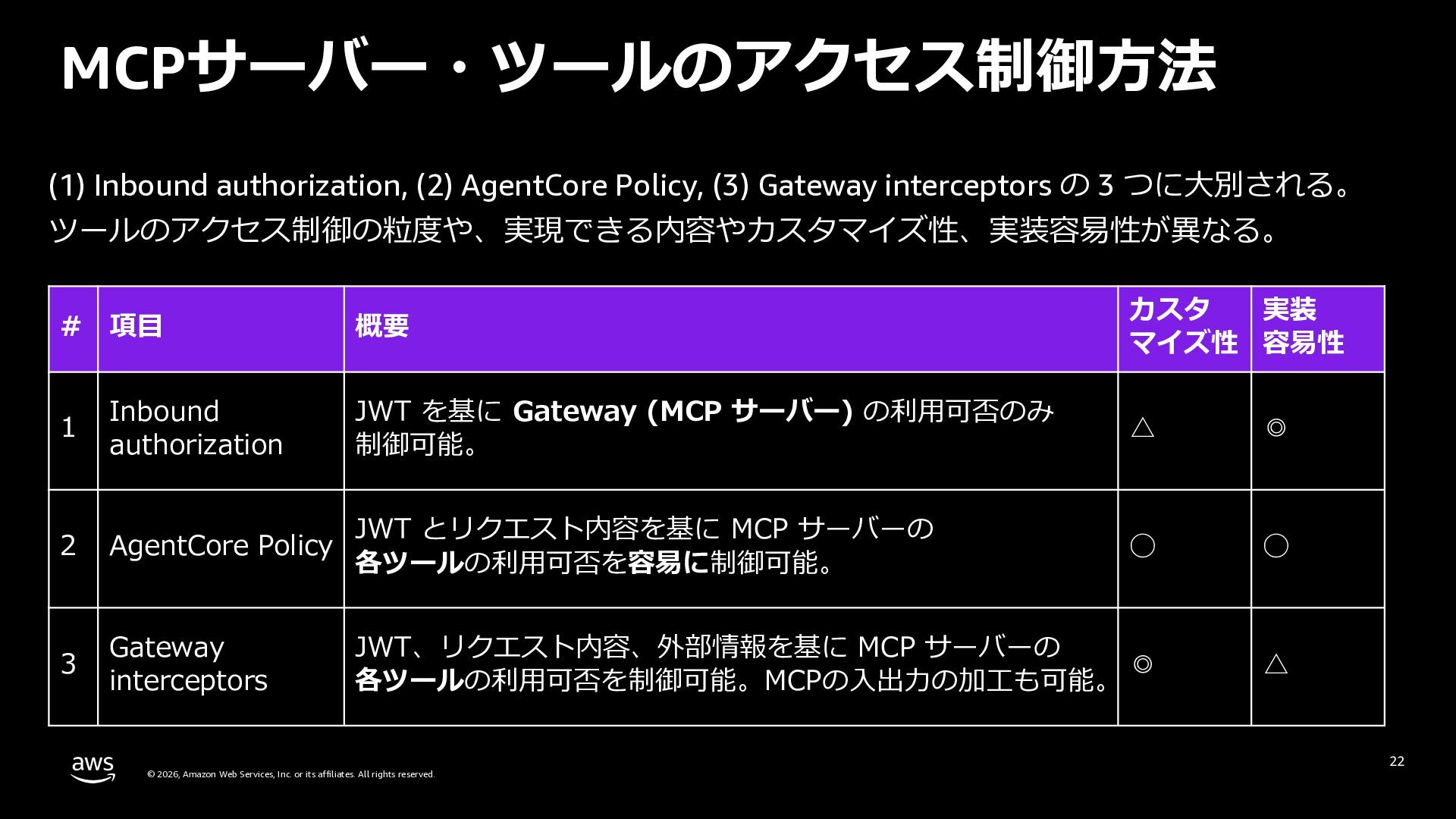 MCPサーバー・ツールのアクセス制御方法

(1) Inbound authorization, (2) AgentCore Policy, (3) Gateway interceptors の 3 つに大別される。
ツールのアクセス制御の粒度や、実現できる内容やカスタマイズ性、実装容易性が異なる。

| # | 項目 | 概要 | カスタマイズ性 | 実装容易性 |
|---|---|---|---|---|
| 1 | Inbound authorization | JWT を基に Gateway (MCP サーバー) の利用可否のみ制御可能。 | △ | ◎ |
| 2 | AgentCore Policy | JWT とリクエスト内容を基に MCP サーバーの各ツールの利用可否を容易に制御可能。 | ○ | ○ |
| 3 | Gateway interceptors | JWT、リクエスト内容、外部情報を基に MCP サーバーの各ツールの利用可否を制御可能。MCPの入出力の加工も可能。 | ◎ | △ |

aws
© 2026, Amazon Web Services, Inc. or its affiliates. All rights reserved.
22